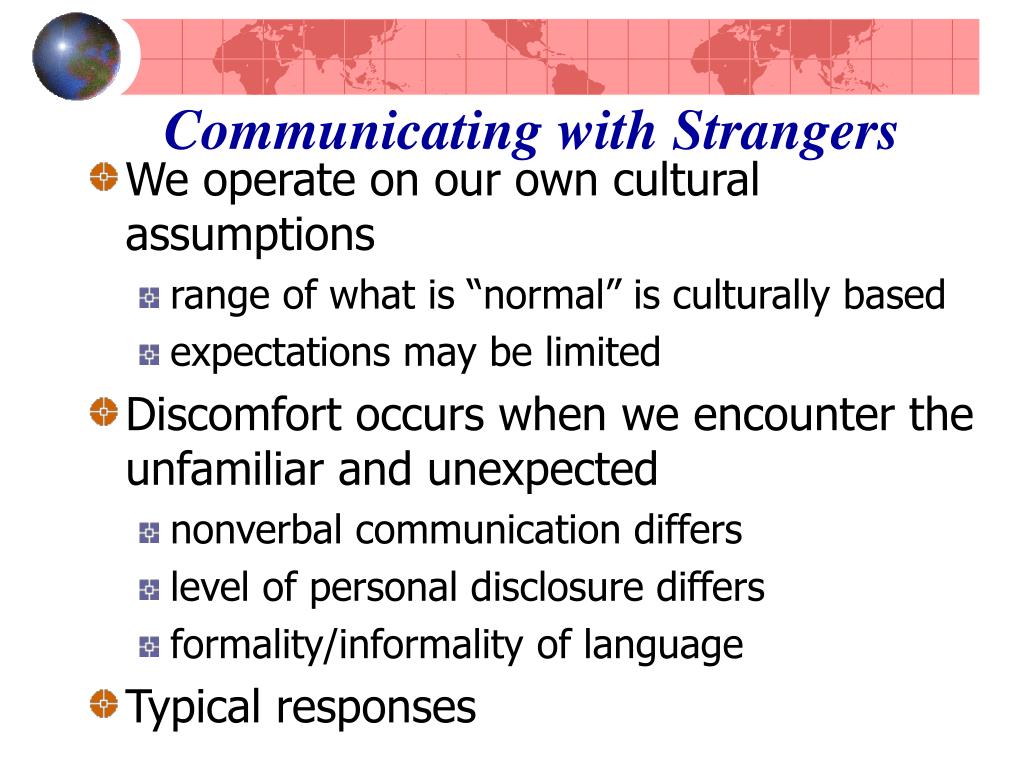 Communicating with Strangers

We operate on our own cultural assumptions

range of what is “normal” is culturally based

expectations may be limited

Discomfort occurs when we encounter the unfamiliar and unexpected

nonverbal communication differs

level of personal disclosure differs

formality/informality of language

Typical responses